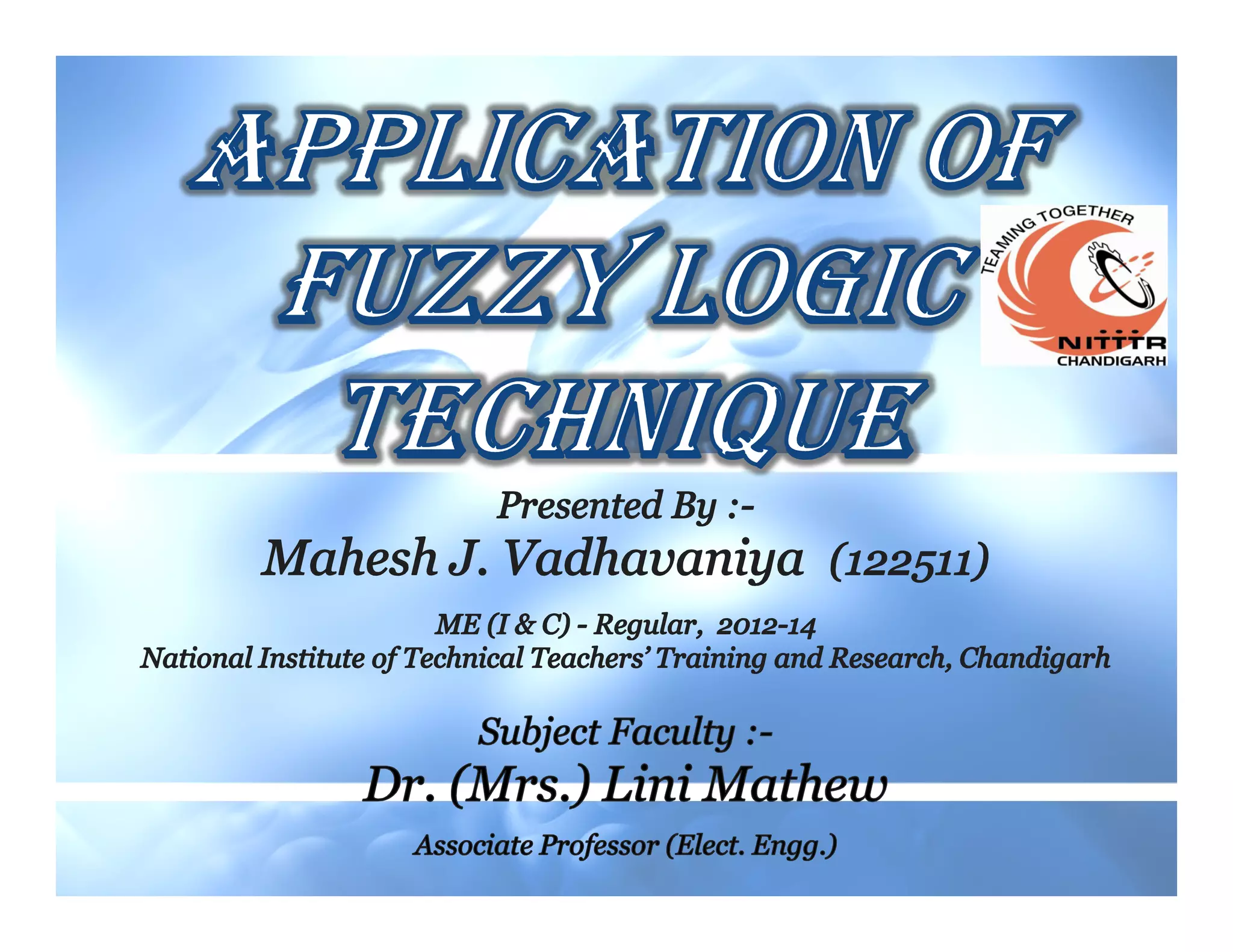 APPLICATION OF FUZZY LOGIC TECHNIQUE

TEAMING TOGETHER
NITTTR
CHANDIGARH

Presented By :-
Mahesh J. Vadhavaniya (122511)

ME (I & C) - Regular, 2012-14
National Institute of Technical Teachers' Training and Research, Chandigarh

Subject Faculty :-
Dr. (Mrs.) Lini Mathew
Associate Professor (Elect. Engg.)